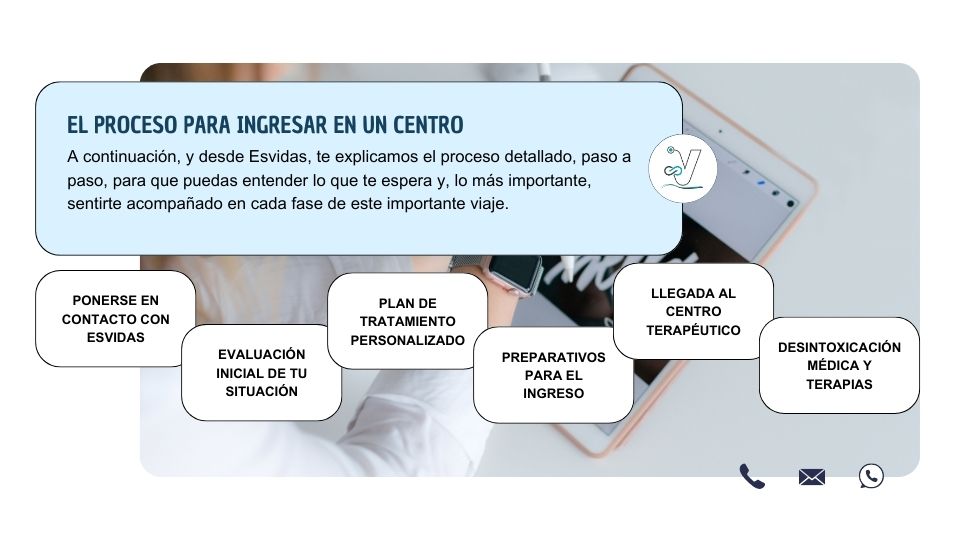 EL PROCESO PARA INGRESAR EN UN CENTRO

A continuación, y desde Esvidas, te explicamos el proceso detallado, paso a paso, para que puedas entender lo que te espera y, lo más importante, sentirte acompañado en cada fase de este importante viaje.

PONERSE EN CONTACTO CON ESVIDAS

EVALUACIÓN INICIAL DE TU SITUACIÓN

PLAN DE TRATAMIENTO PERSONALIZADO

PREPARATIVOS PARA EL INGRESO

LLEGADA AL CENTRO TERAPÉUTICO

DESINTOXICACIÓN MÉDICA Y TERAPIAS